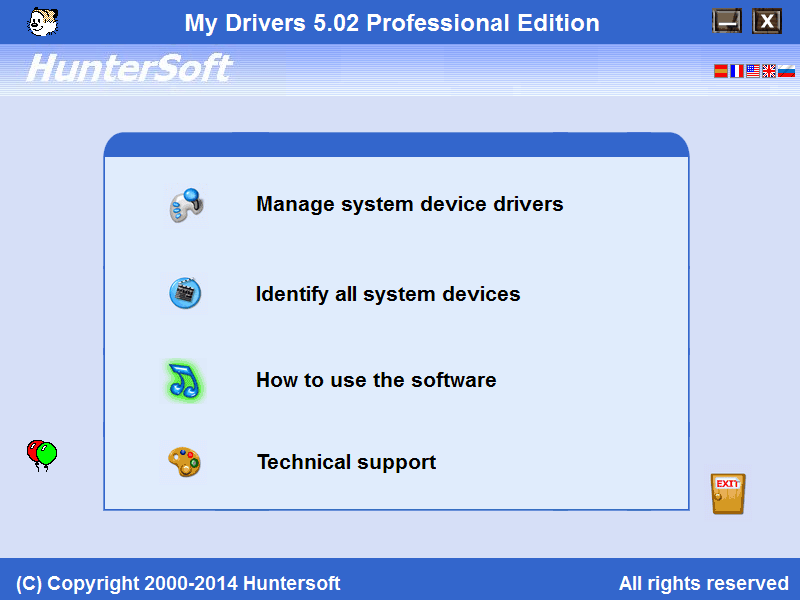 My Drivers 5.02 Professional Edition

X

HunterSoft

Manage system device drivers

Identify all system devices

How to use the software

Technical support

EXIT

(C) Copyright 2000-2014 Huntersoft

All rights reserved